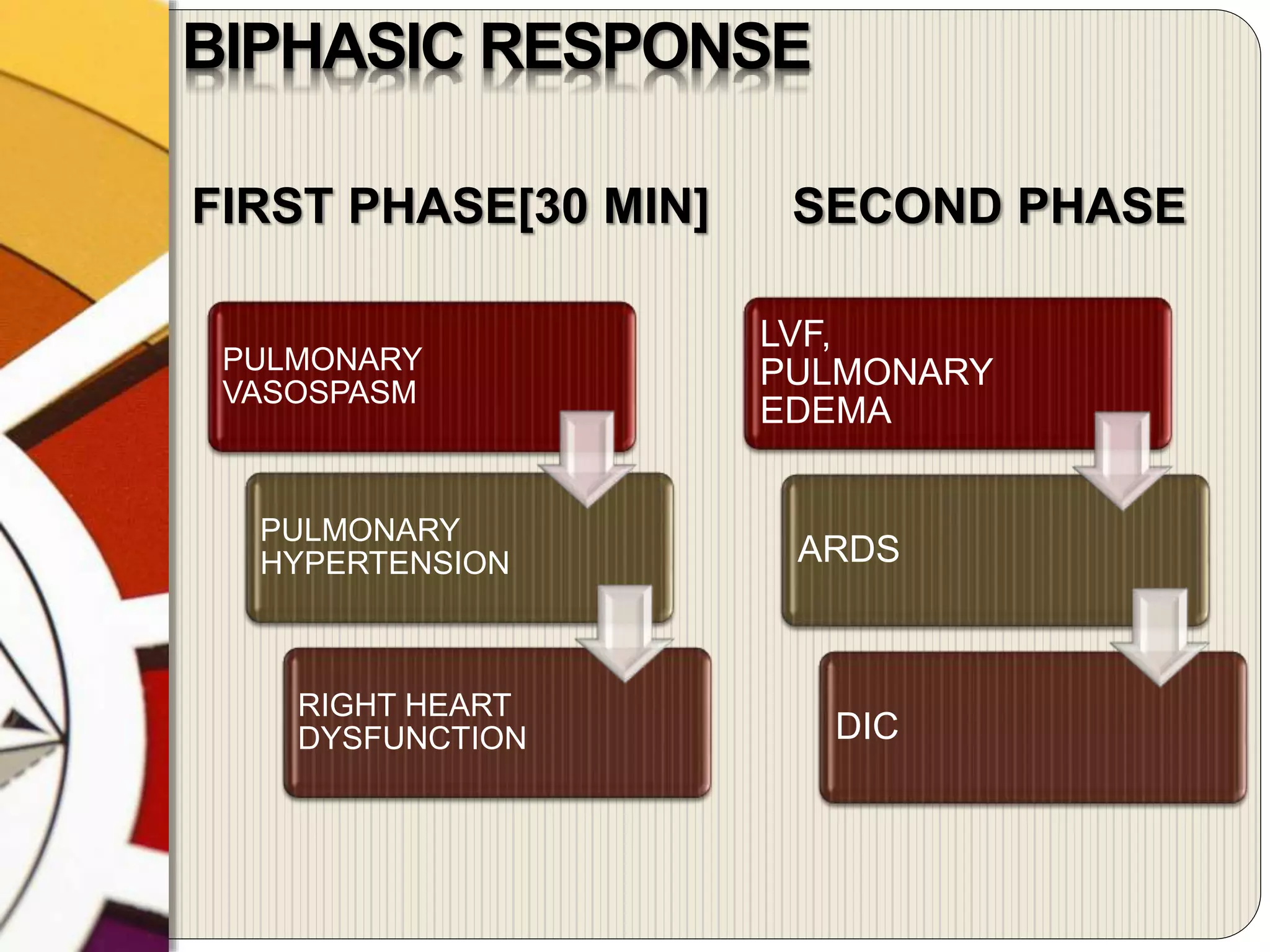 BIPHASIC RESPONSE

FIRST PHASE[30 MIN]

PULMONARY VASOSPASM

PULMONARY HYPERTENSION

RIGHT HEART DYSFUNCTION

SECOND PHASE

LVF, PULMONARY EDEMA

ARDS

DIC